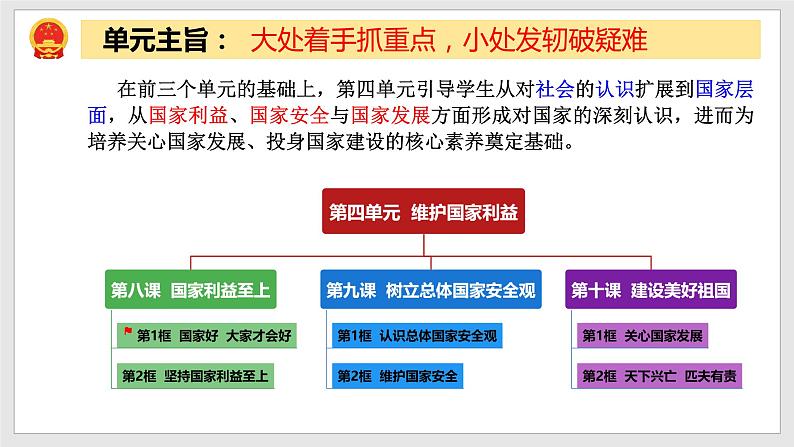 单元主旨： 大处着手抓重点，小处发轫破疑难

在前三个单元的基础上，第四单元引导学生从对社会的认识扩展到国家层面，从国家利益、国家安全与国家发展方面形成对国家的深刻认识，进而为培养关心国家发展、投身国家建设的核心素养奠定基础。

第四单元 维护国家利益

第八课 国家利益至上

第1框 国家好 大家才会好

第2框 坚持国家利益至上

第九课 树立总体国家安全观

第1框 认识总体国家安全观

第2框 维护国家安全

第十课 建设美好祖国

第1框 关心国家发展

第2框 天下兴亡 匹夫有责